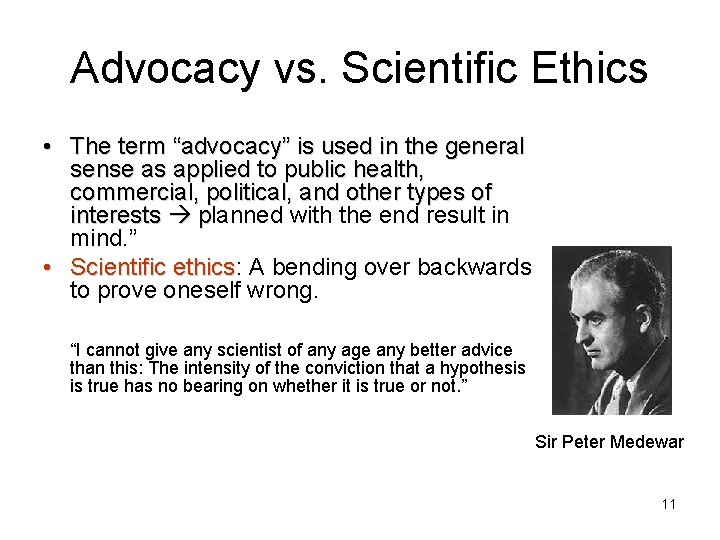 Advocacy vs. Scientific Ethics

• The term “advocacy” is used in the general sense as applied to public health, commercial, political, and other types of interests → planned with the end result in mind.”

• Scientific ethics: A bending over backwards to prove oneself wrong.

“I cannot give any scientist of any age any better advice than this: The intensity of the conviction that a hypothesis is true has no bearing on whether it is true or not.”

Sir Peter Medewar

11